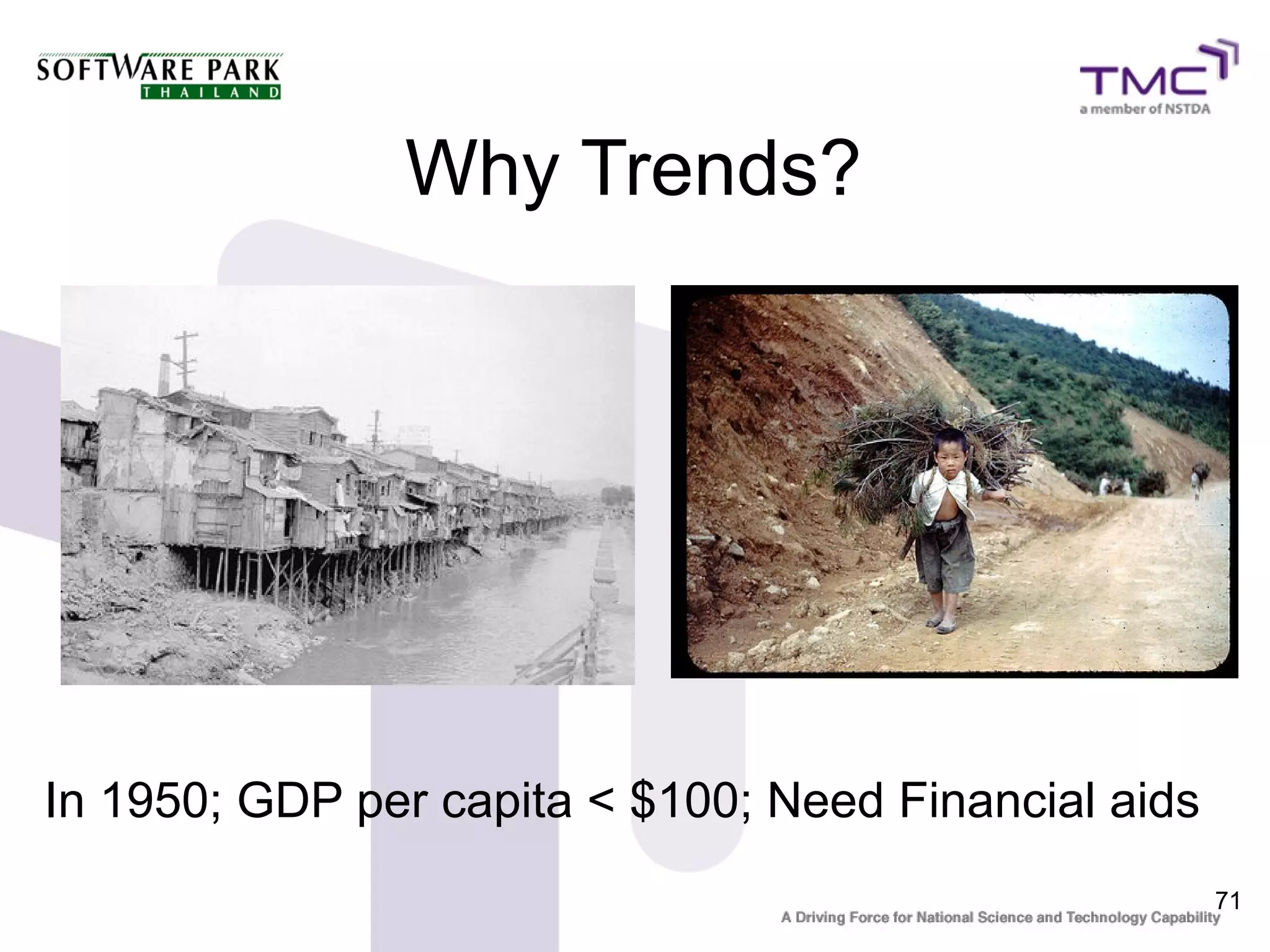 SOFTWARE PARK
THAILAND

TMC
a member of NSTDA

Why Trends?

In 1950; GDP per capita < $100; Need Financial aids

71

A Driving Force for National Science and Technology Capability